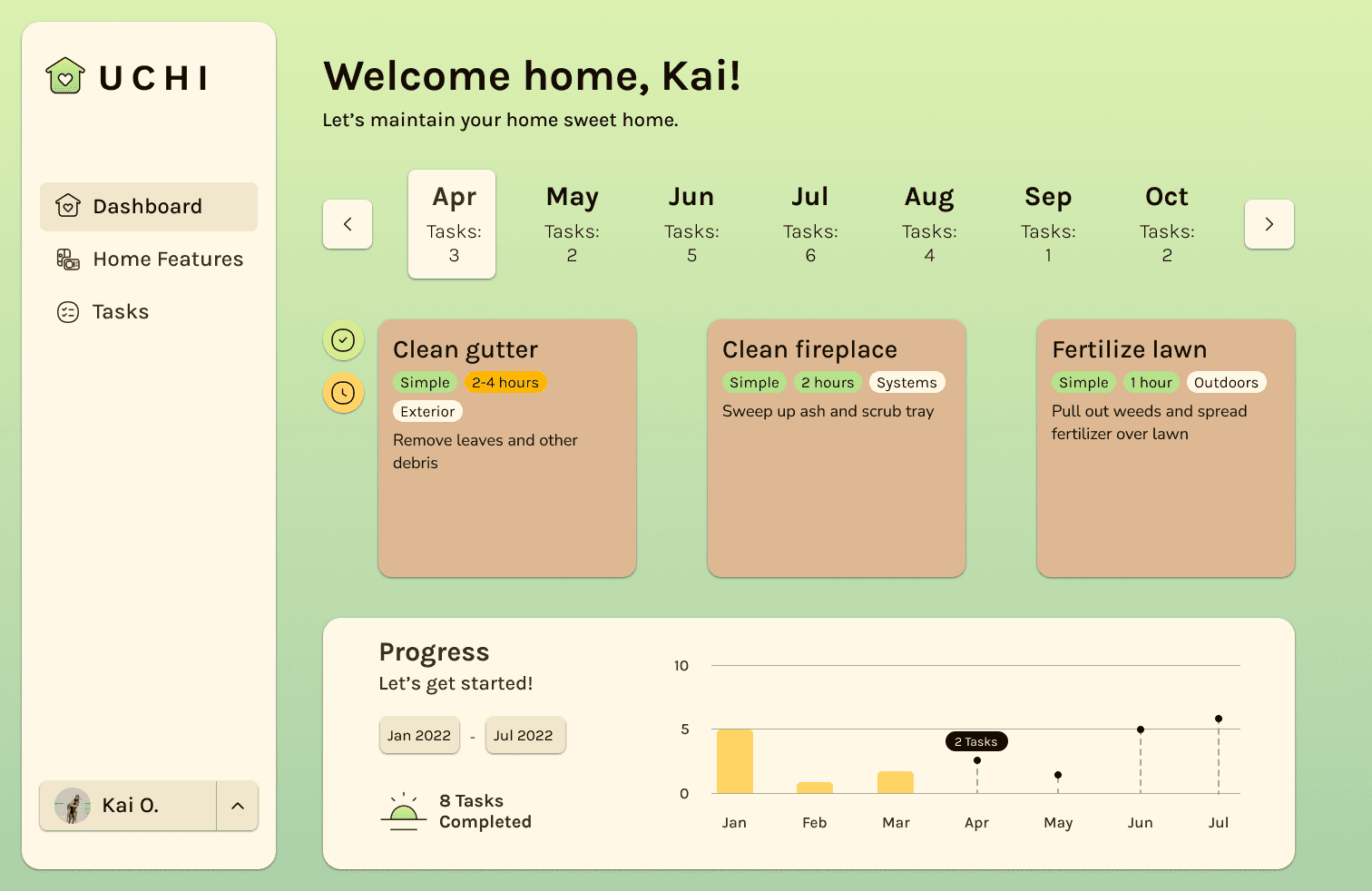 UCHI

Dashboard

Home Features

Tasks

Kai O.

Welcome home, Kai!

Let's maintain your home sweet home.

Apr
Tasks:
3

May
Tasks:
2

Jun
Tasks:
5

Jul
Tasks:
6

Aug
Tasks:
4

Sep
Tasks:
1

Oct
Tasks:
2

Clean gutter
Simple 2-4 hours
Exterior
Remove leaves and other debris

Clean fireplace
Simple 2 hours Systems
Sweep up ash and scrub tray

Fertilize lawn
Simple 1 hour Outdoors
Pull out weeds and spread fertilizer over lawn

Progress
Let's get started!

Jan 2022 - Jul 2022

8 Tasks Completed

10
5
0
2 Tasks
Jan Feb Mar Apr May Jun Jul